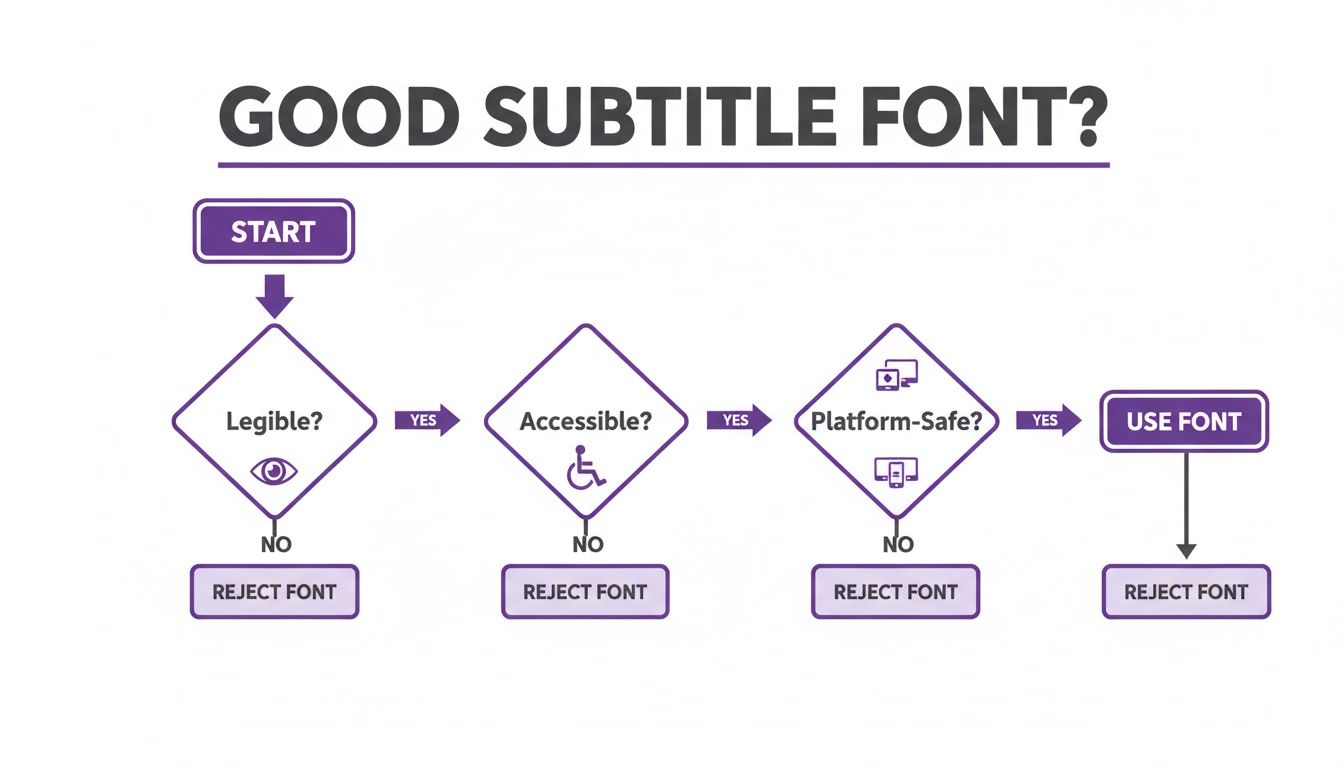 GOOD SUBTITLE FONT?

START

Legible?

YES

Accessible?

YES

Platform-Safe?

YES

USE FONT

NO

NO

NO

REJECT FONT

REJECT FONT

REJECT FONT

REJECT FONT